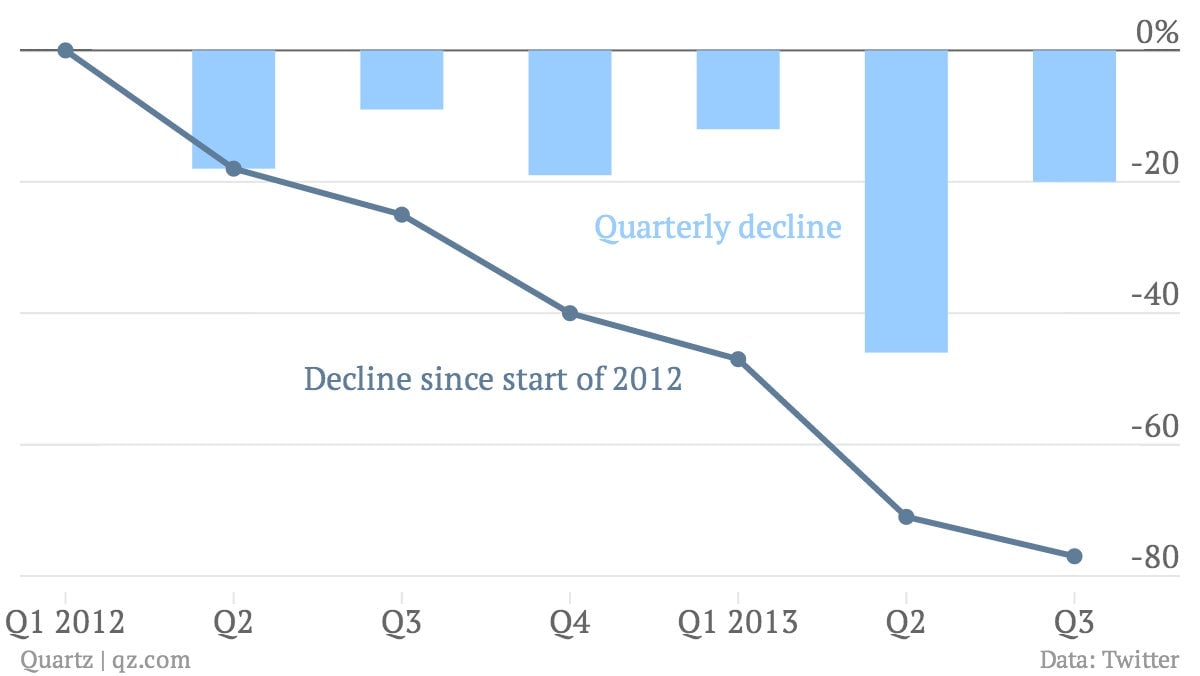 0%
-20
-40
-60
-80

Quarterly decline

Decline since start of 2012

Q1 2012
Q2
Q3
Q4
Q1 2013
Q2
Q3

Quartz | qz.com
Data: Twitter